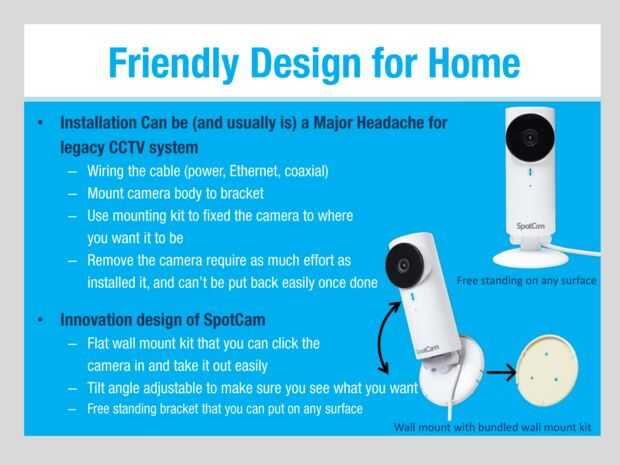 Friendly Design for Home

• Installation Can be (and usually is) a Major Headache for legacy CCTV system
– Wiring the cable (power, Ethernet, coaxial)
– Mount camera body to bracket
– Use mounting kit to fixed the camera to where you want it to be
– Remove the camera require as much effort as installed it, and can't be put back easily once done

• Innovation design of SpotCam
– Flat wall mount kit that you can click the camera in and take it out easily
– Tilt angle adjustable to make sure you see what you want
– Free standing bracket that you can put on any surface

SpotCam

Free standing on any surface

SpotCam

Wall mount with bundled wall mount kit